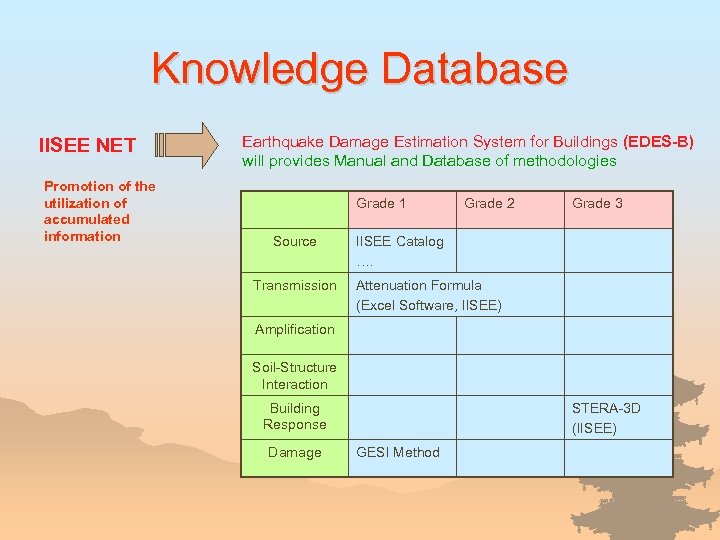 Knowledge Database

IISEE NET

Promotion of the utilization of accumulated information

Earthquake Damage Estimation System for Buildings (EDES-B) will provides Manual and Database of methodologies

| | Grade 1 | Grade 2 | Grade 3 |
|---|---|---|---|
| Source | IISEE Catalog …. | | |
| Transmission | Attenuation Formula (Excel Software, IISEE) | | |
| Amplification | | | |
| Soil-Structure Interaction | | | |
| Building Response | | | STERA-3D (IISEE) |
| Damage | GESI Method | | |